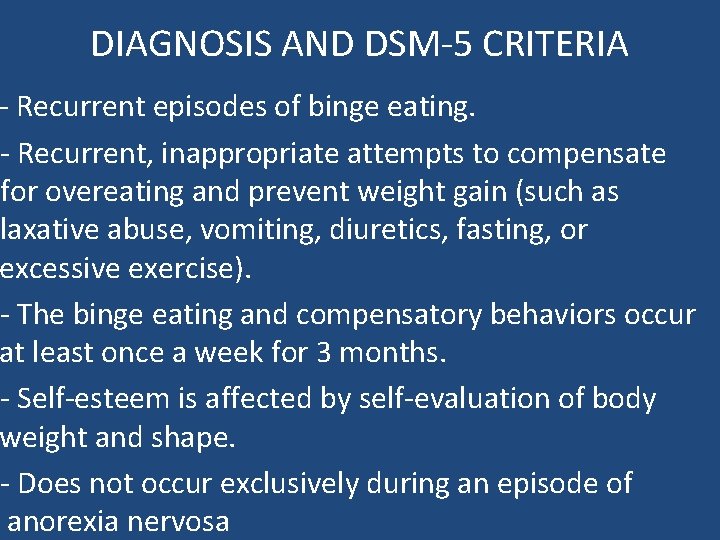 DIAGNOSIS AND DSM-5 CRITERIA

- Recurrent episodes of binge eating.

- Recurrent, inappropriate attempts to compensate for overeating and prevent weight gain (such as laxative abuse, vomiting, diuretics, fasting, or excessive exercise).

- The binge eating and compensatory behaviors occur at least once a week for 3 months.

- Self-esteem is affected by self-evaluation of body weight and shape.

- Does not occur exclusively during an episode of anorexia nervosa